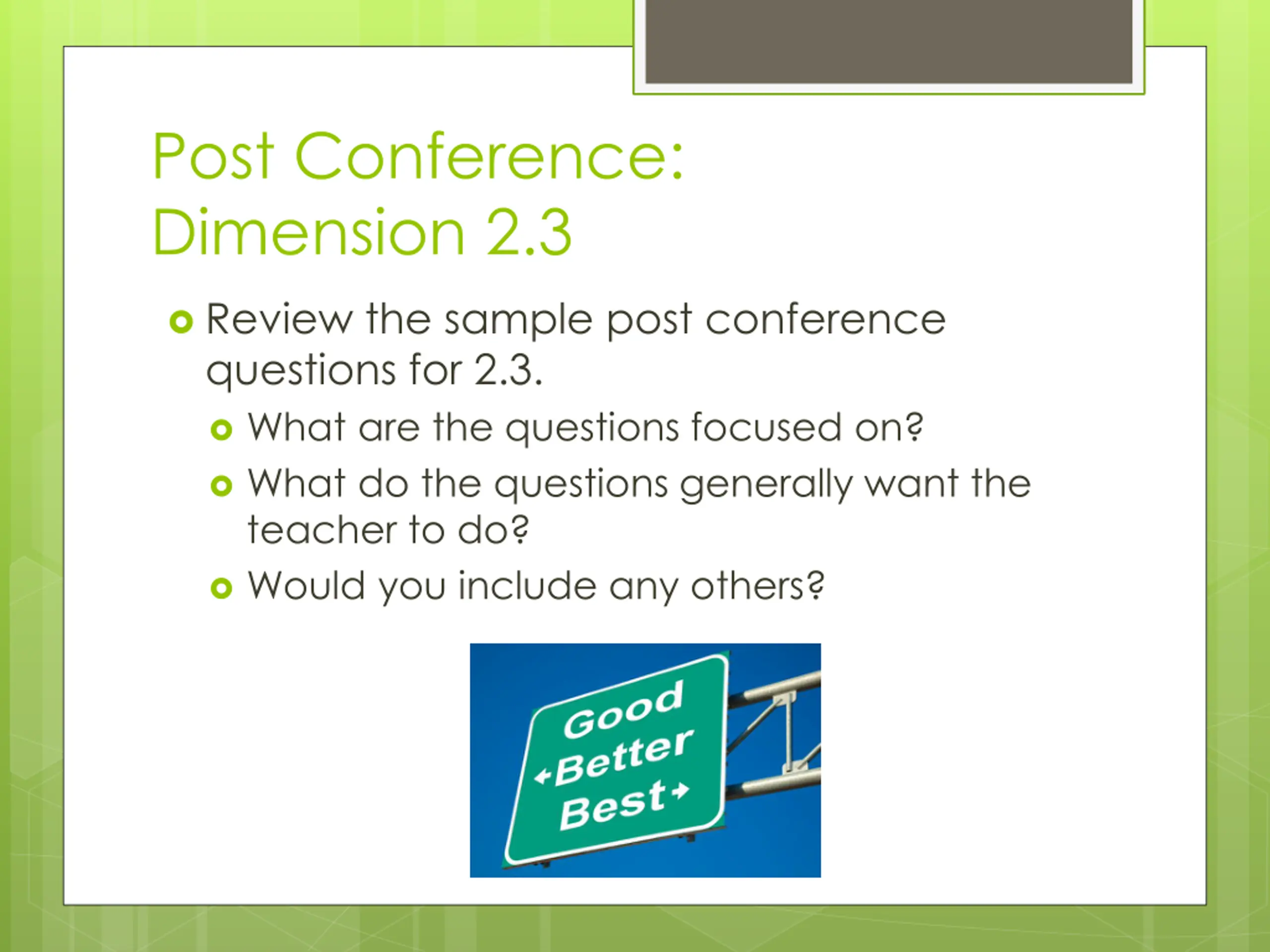 Post Conference: Dimension 2.3

Review the sample post conference questions for 2.3.

What are the questions focused on?

What do the questions generally want the teacher to do?

Would you include any others?

Good
Better
Best